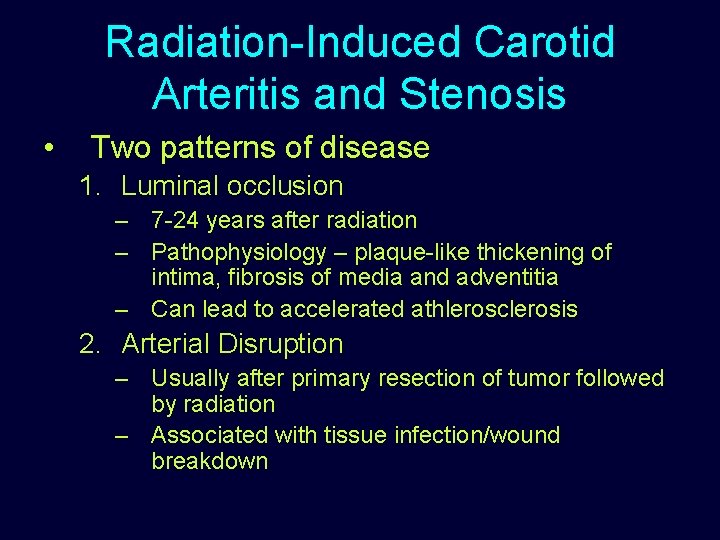 Radiation-Induced Carotid Arteritis and Stenosis

• Two patterns of disease

1. Luminal occlusion

– 7-24 years after radiation

– Pathophysiology – plaque-like thickening of intima, fibrosis of media and adventitia

– Can lead to accelerated athlerosclerosis

2. Arterial Disruption

– Usually after primary resection of tumor followed by radiation

– Associated with tissue infection/wound breakdown